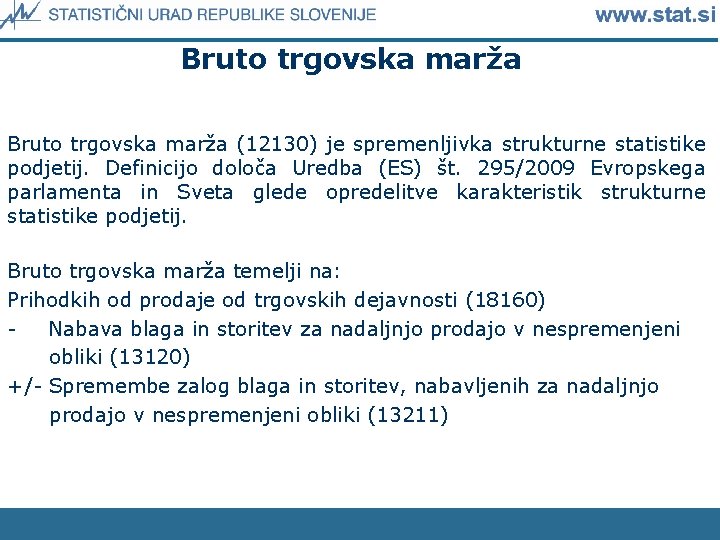 STATISTIČNI URAD REPUBLIKE SLOVENIJE www.stat.si

Bruto trgovska marža

Bruto trgovska marža (12130) je spremenljivka strukturne statistike podjetij. Definicijo določa Uredba (ES) št. 295/2009 Evropskega parlamenta in Sveta glede opredelitve karakteristik strukturne statistike podjetij.

Bruto trgovska marža temelji na:
Prihodkih od prodaje od trgovskih dejavnosti (18160)
- Nabava blaga in storitev za nadaljnjo prodajo v nespremenjeni obliki (13120)
+/- Spremembe zalog blaga in storitev, nabavljenih za nadaljnjo prodajo v nespremenjeni obliki (13211)